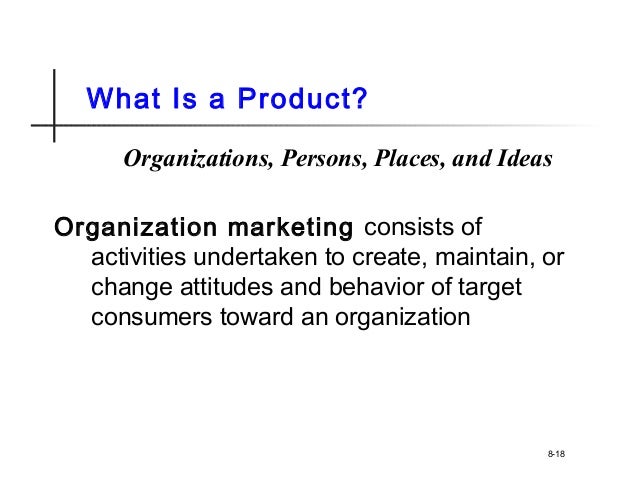 What Is a Product?

Organizations, Persons, Places, and Ideas

Organization marketing consists of activities undertaken to create, maintain, or change attitudes and behavior of target consumers toward an organization

8-18